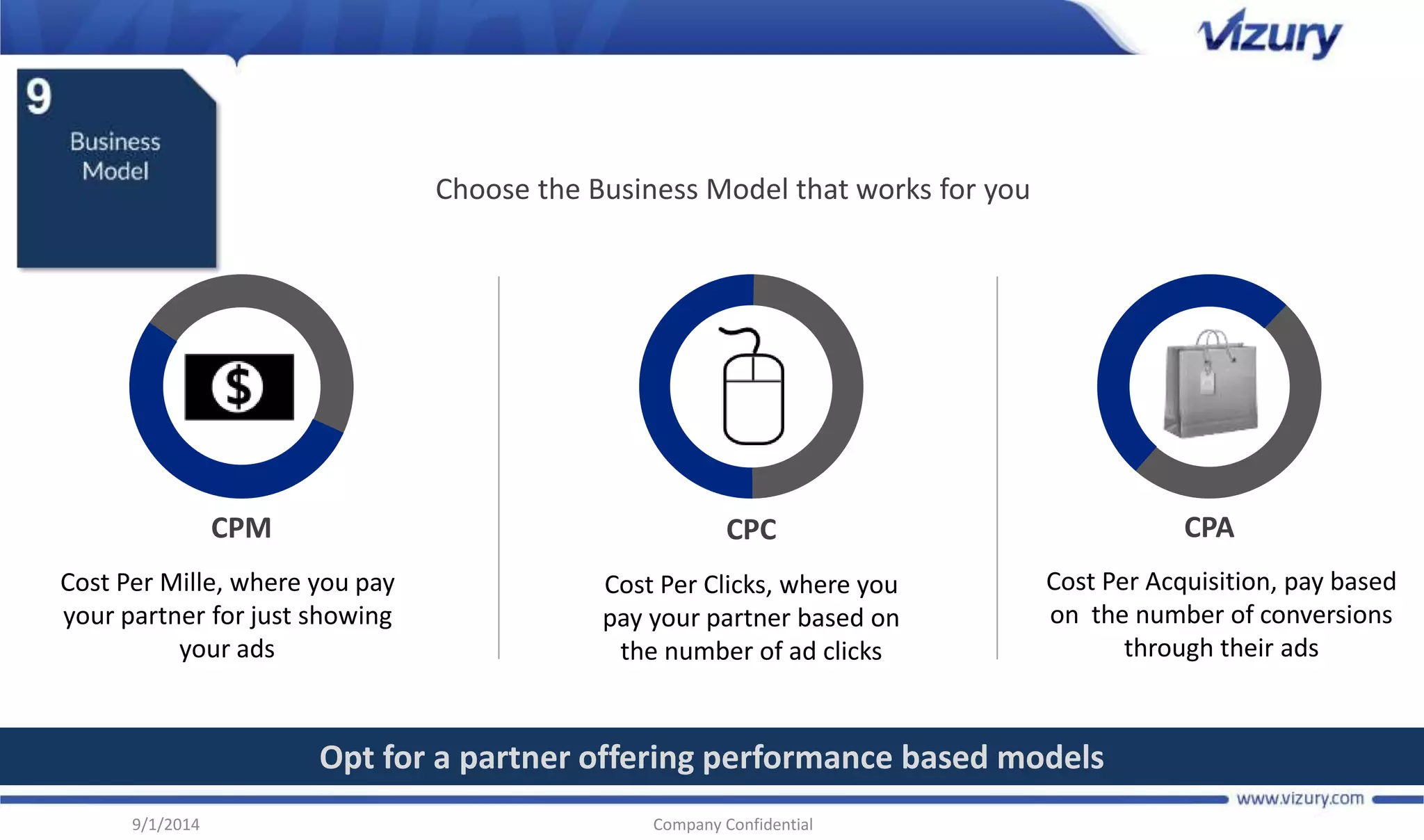 vizury

9
Business Model

Choose the Business Model that works for you

$

CPM

Cost Per Mille, where you pay your partner for just showing your ads

CPC

Cost Per Clicks, where you pay your partner based on the number of ad clicks

CPA

Cost Per Acquisition, pay based on the number of conversions through their ads

Opt for a partner offering performance based models

www.vizury.com

9/1/2014

Company Confidential